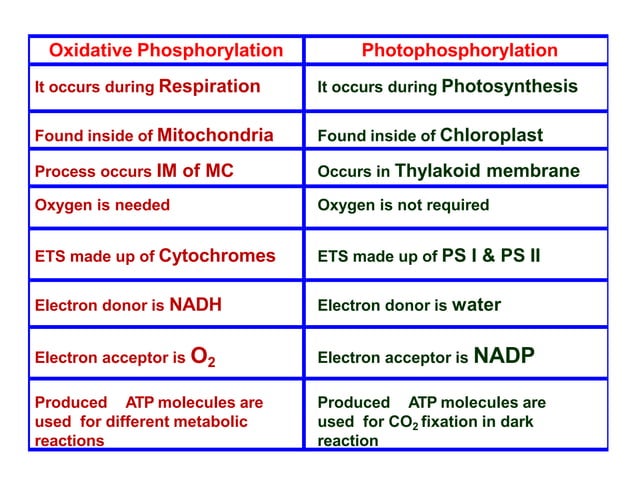 | Oxidative Phosphorylation | Photophosphorylation |
|---|---|
| It occurs during Respiration | It occurs during Photosynthesis |
| Found inside of Mitochondria | Found inside of Chloroplast |
| Process occurs IM of MC | Occurs in Thylakoid membrane |
| Oxygen is needed | Oxygen is not required |
| ETS made up of Cytochromes | ETS made up of PS I & PS II |
| Electron donor is NADH | Electron donor is water |
| Electron acceptor is $O_2$ | Electron acceptor is NADP |
| Produced ATP molecules are used for different metabolic reactions | Produced ATP molecules are used for $CO_2$ fixation in dark reaction |